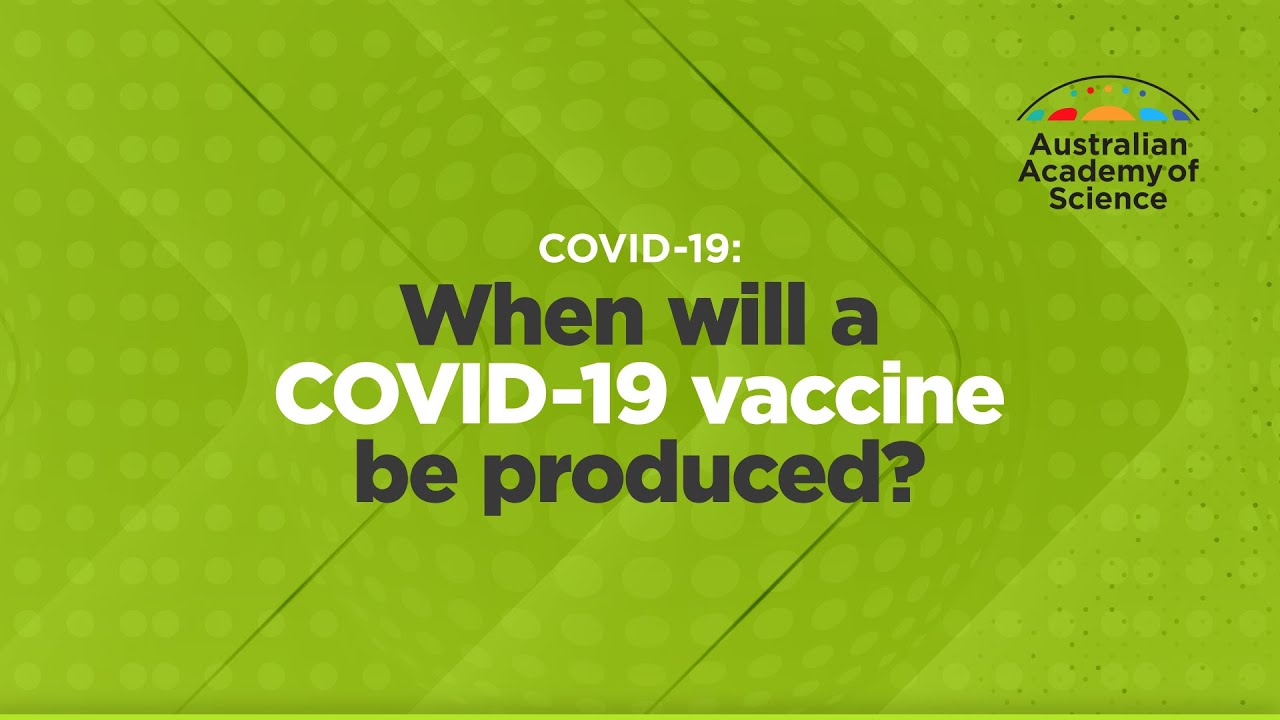 Australian Academy of Science

COVID-19:

When will a COVID-19 vaccine be produced?